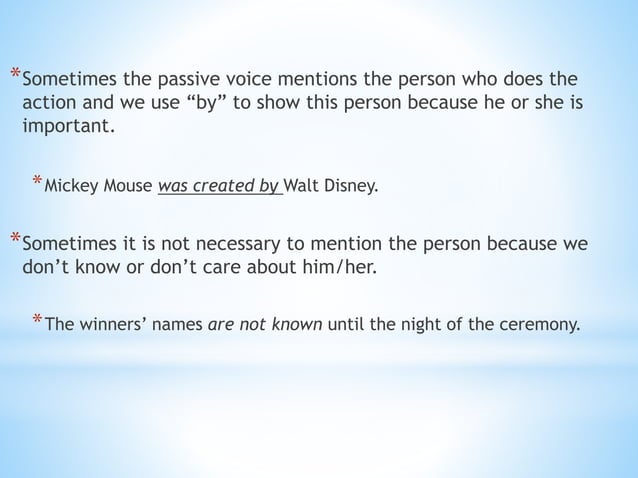 *Sometimes the passive voice mentions the person who does the action and we use “by” to show this person because he or she is important.

*Mickey Mouse was created by Walt Disney.

*Sometimes it is not necessary to mention the person because we don’t know or don’t care about him/her.

*The winners’ names are not known until the night of the ceremony.